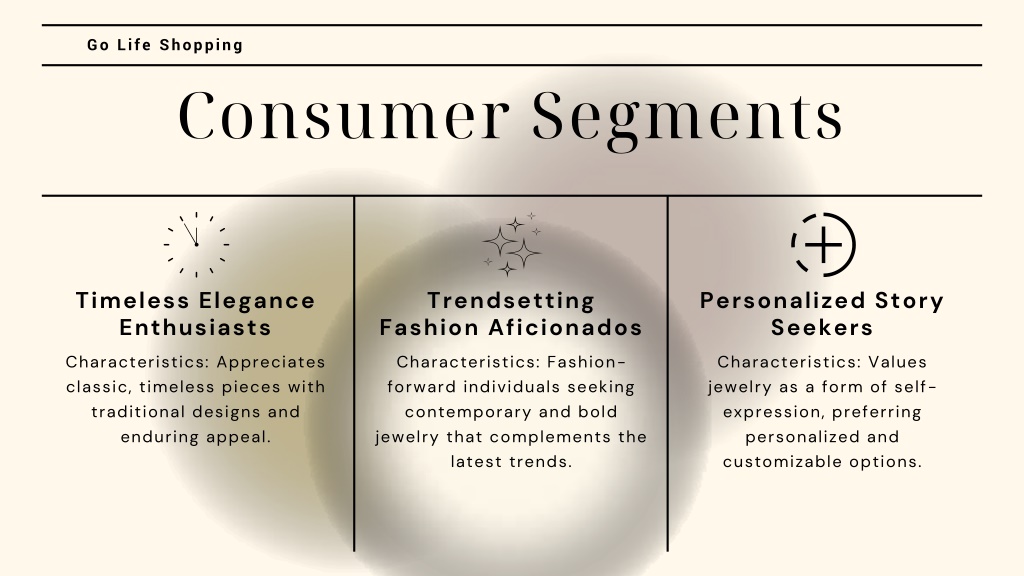 Go Life Shopping

Consumer Segments

Timeless Elegance Enthusiasts

Characteristics: Appreciates classic, timeless pieces with traditional designs and enduring appeal.

Trendsetting Fashion Aficionados

Characteristics: Fashion-forward individuals seeking contemporary and bold jewelry that complements the latest trends.

Personalized Story Seekers

Characteristics: Values jewelry as a form of self-expression, preferring personalized and customizable options.